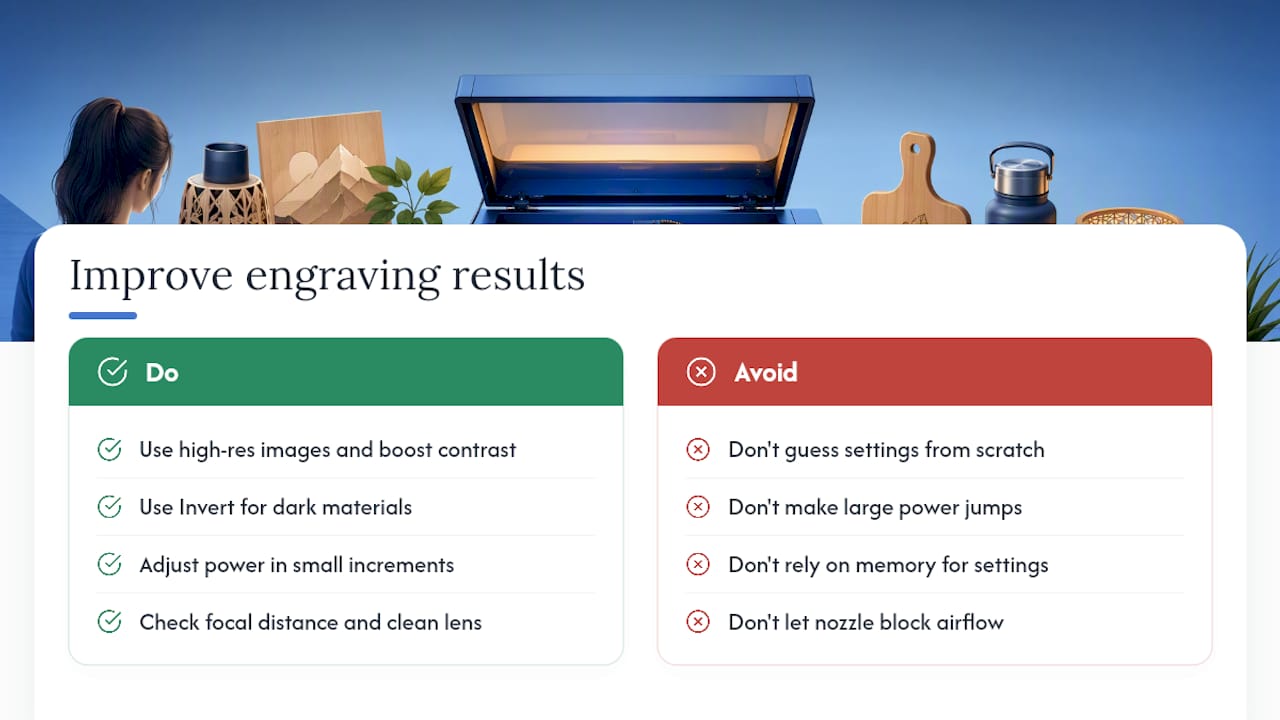 Improve engraving results

Do

Use high-res images and boost contrast

Use Invert for dark materials

Adjust power in small increments

Check focal distance and clean lens

Avoid

Don't guess settings from scratch

Don't make large power jumps

Don't rely on memory for settings

Don't let nozzle block airflow